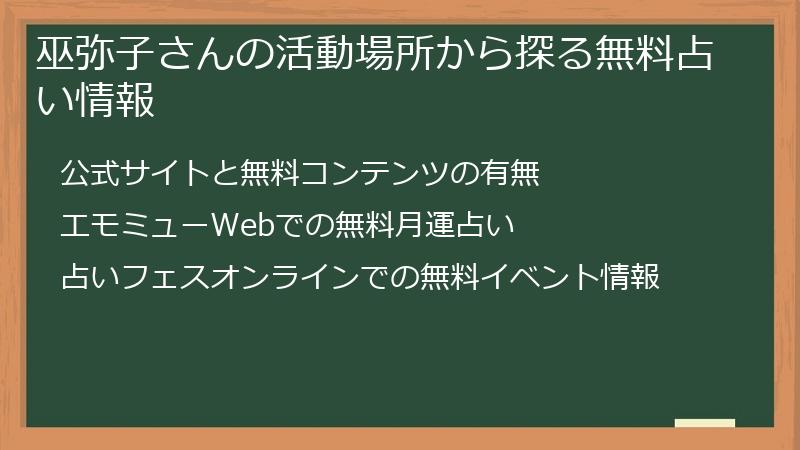 巫弥子さんの活動場所から探る無料占い情報

公式サイトと無料コンテンツの有無

エモミューWebでの無料月運占い

占いフェスオンラインでの無料イベント情報